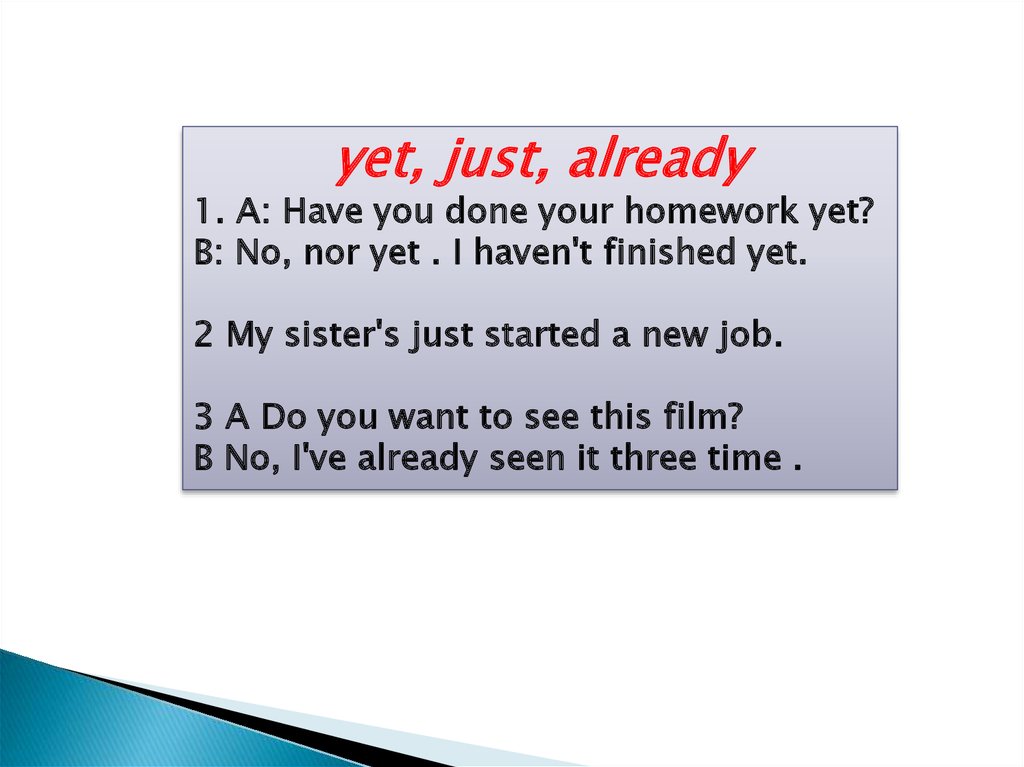 yet, just, already
1. A: Have you done your homework yet?
B: No, nor yet . I haven't finished yet.

2 My sister's just started a new job.

3 A Do you want to see this film?
B No, I've already seen it three time .